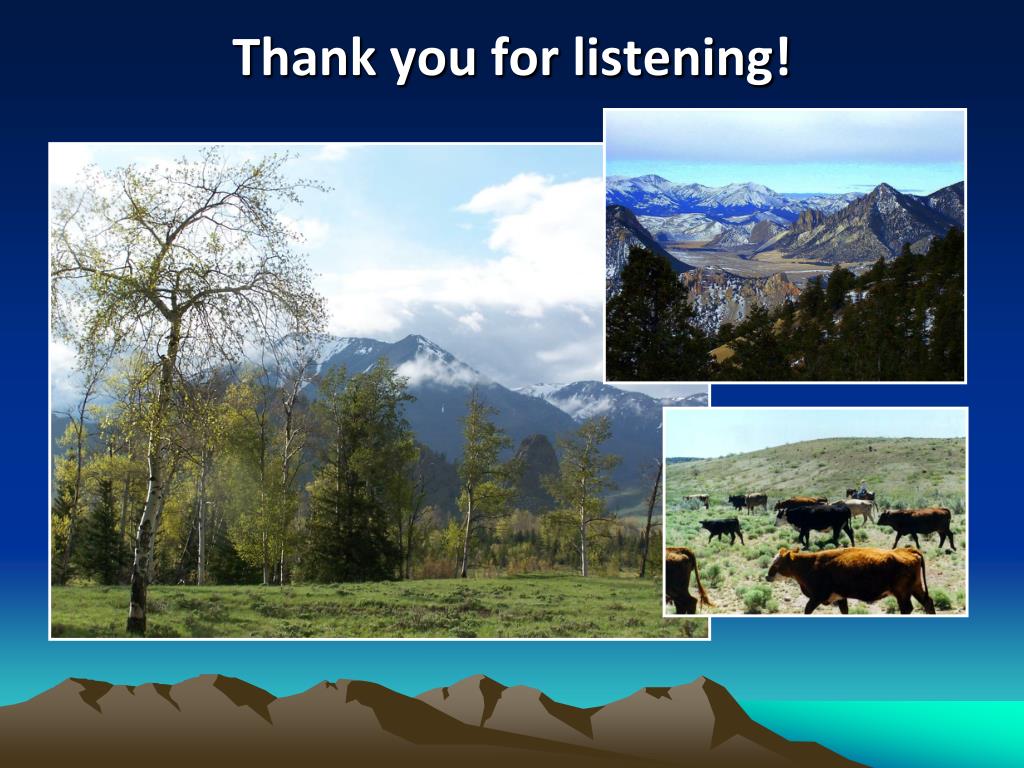 Thank you for listening!